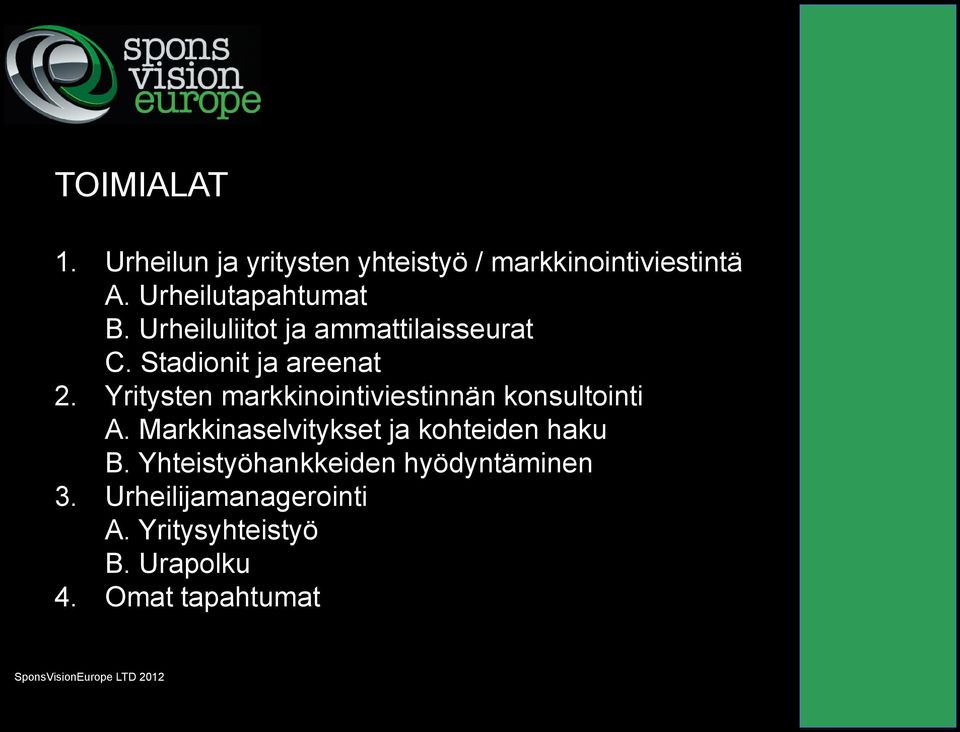 spons
vision
europe

TOIMIALAT

1. Urheilun ja yritysten yhteistyö / markkinointiviestintä
A. Urheilutapahtumat
B. Urheiluliitot ja ammattilaisseurat
C. Stadionit ja areenat
2. Yritysten markkinointiviestinnän konsultointi
A. Markkinaselvitykset ja kohteiden haku
B. Yhteistyöhankkeiden hyödyntäminen
3. Urheilijamanagerointi
A. Yritysyhteistyö
B. Urapolku
4. Omat tapahtumat

SponsVisionEurope LTD 2012